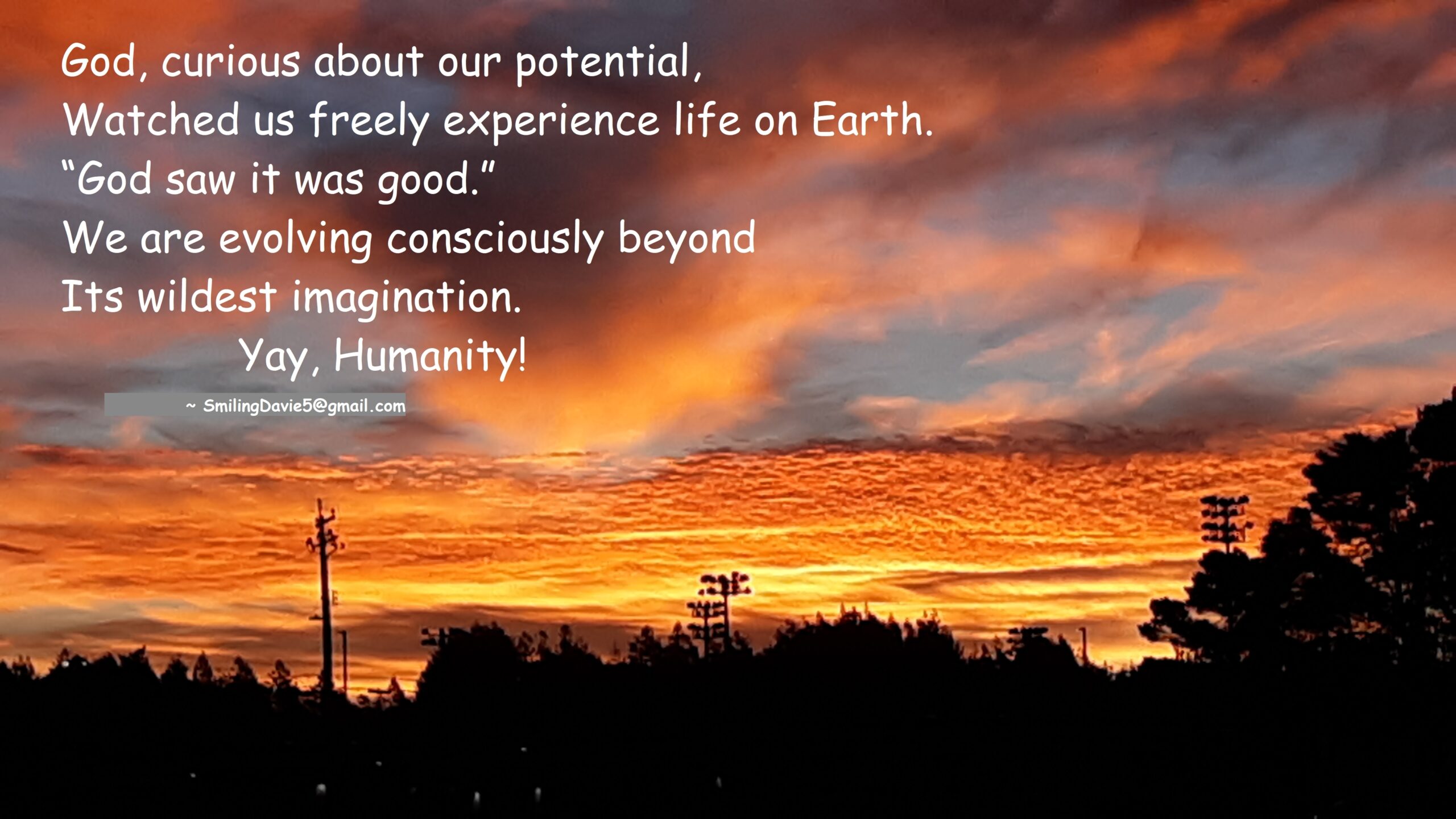 God, curious about our potential,
Watched us freely experience life on Earth.
“God saw it was good.”
We are evolving consciously beyond
Its wildest imagination.
Yay, Humanity!

~ SmilingDavie5@gmail.com